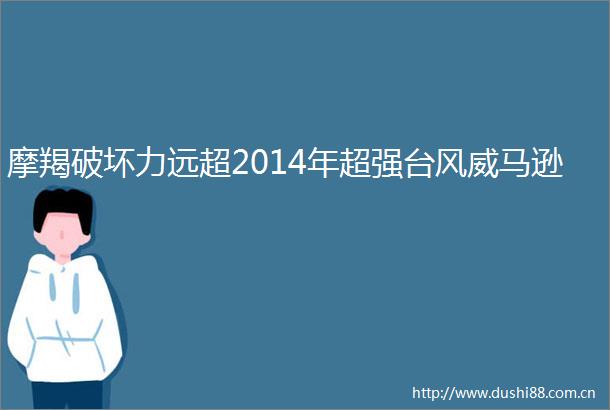 摩羯破坏力远超2014年超强台风威马逊

http://www.dushi88.com.cn